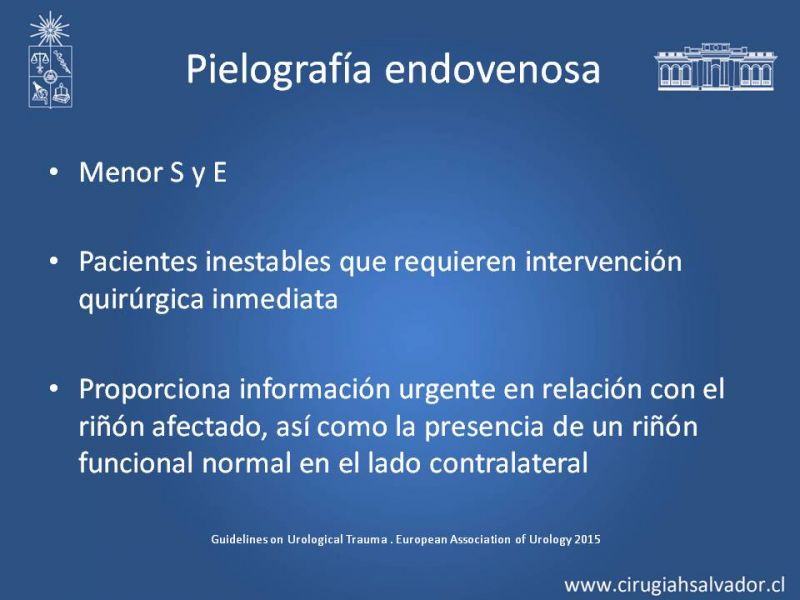 Pielografía endovenosa

• Menor S y E

• Pacientes inestables que requieren intervención quirúrgica inmediata

• Proporciona información urgente en relación con el riñón afectado, así como la presencia de un riñón funcional normal en el lado contralateral

Guidelines on Urological Trauma . European Association of Urology 2015

www.cirugiahsalvador.cl